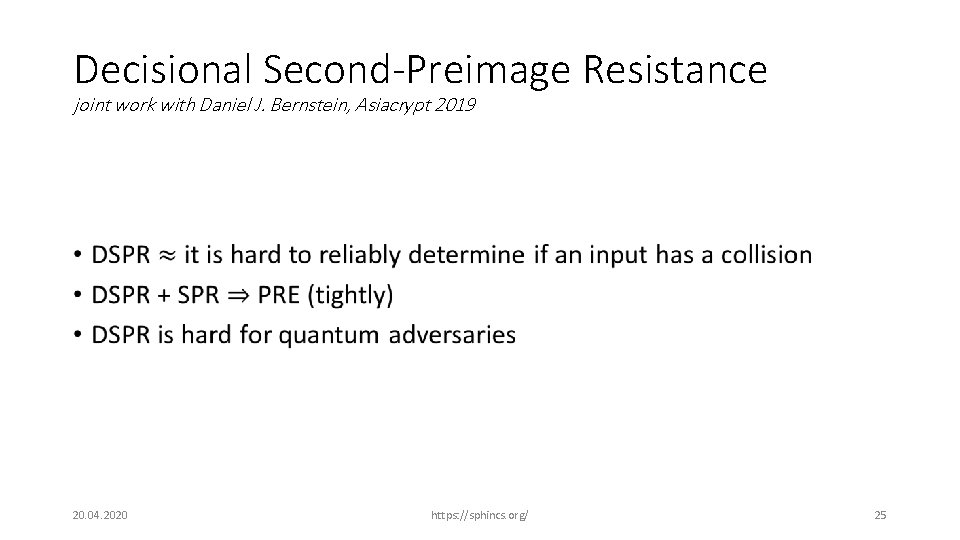 Decisional Second-Preimage Resistance
joint work with Daniel J. Bernstein, Asiacrypt 2019

• DSPR $\approx$ it is hard to reliably determine if an input has a collision
• DSPR + SPR $\Rightarrow$ PRE (tightly)
• DSPR is hard for quantum adversaries

20.04.2020

https://sphincs.org/

25